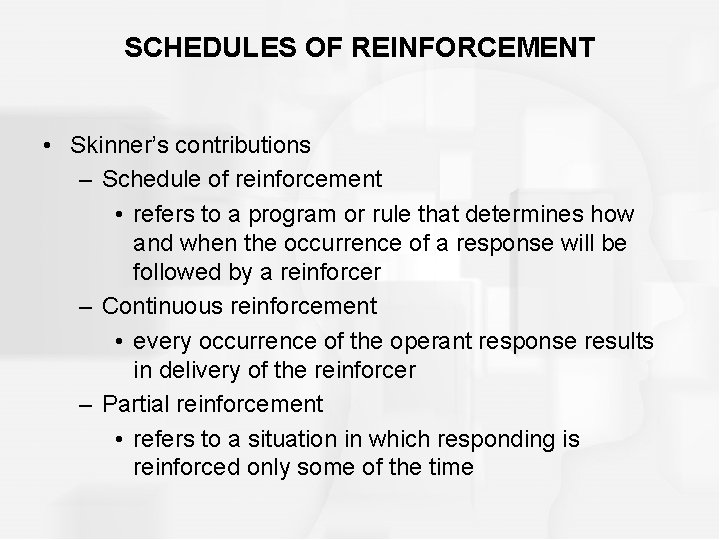 SCHEDULES OF REINFORCEMENT

• Skinner's contributions
– Schedule of reinforcement
• refers to a program or rule that determines how and when the occurrence of a response will be followed by a reinforcer
– Continuous reinforcement
• every occurrence of the operant response results in delivery of the reinforcer
– Partial reinforcement
• refers to a situation in which responding is reinforced only some of the time